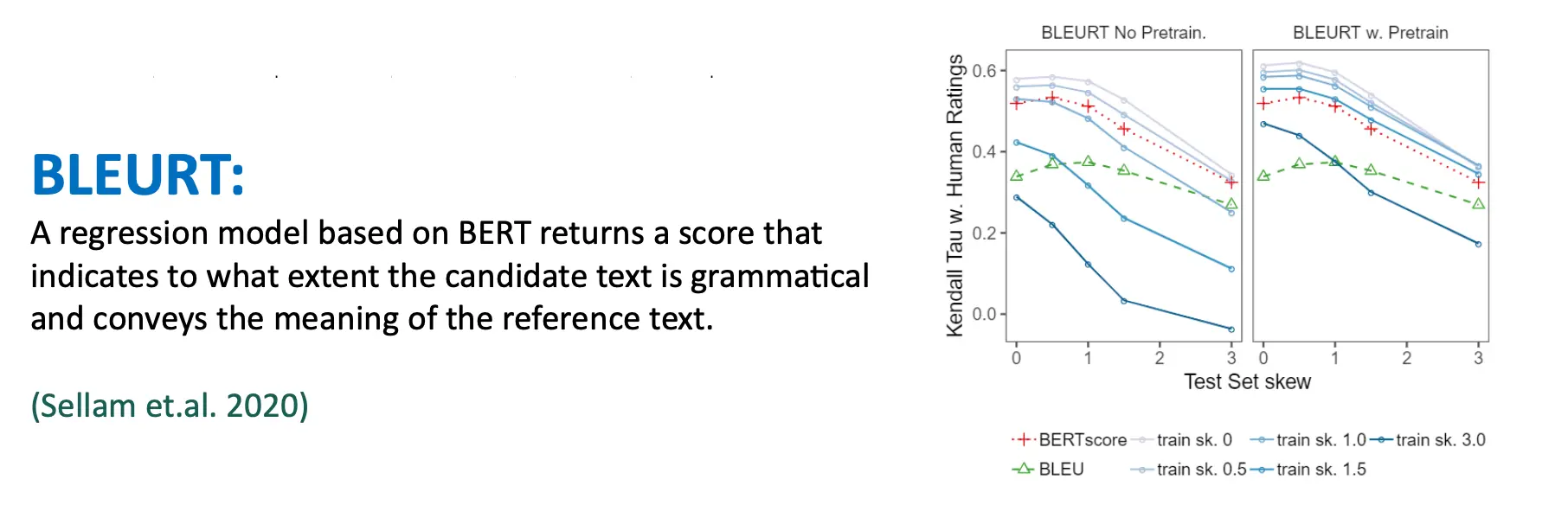 BLEURT:

A regression model based on BERT returns a score that indicates to what extent the candidate text is grammatical and conveys the meaning of the reference text.

(Sellam et.al. 2020)

BLEURT No Pretrain.

BLEURT w. Pretrain

Kendall Tau w. Human Ratings

0.6
0.4
0.2
0.0

0 1 2 3
0 1 2 3

Test Set skew

BERTscore
BLEU
train sk. 0
train sk. 0.5
train sk. 1.0
train sk. 1.5
train sk. 3.0